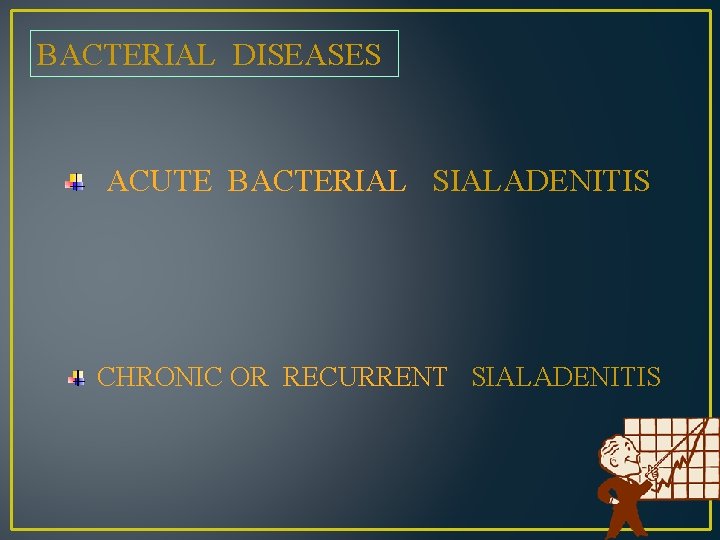 BACTERIAL DISEASES

ACUTE BACTERIAL SIALADENITIS

CHRONIC OR RECURRENT SIALADENITIS